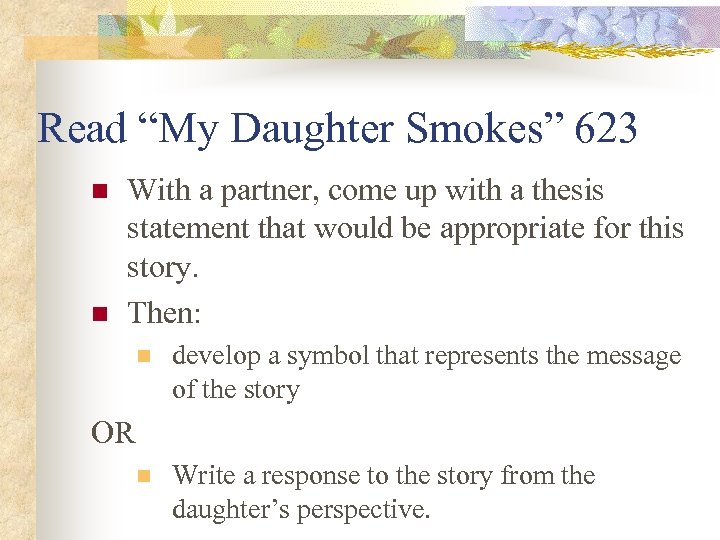 Read “My Daughter Smokes” 623

With a partner, come up with a thesis statement that would be appropriate for this story.

Then:

develop a symbol that represents the message of the story

OR

Write a response to the story from the daughter’s perspective.